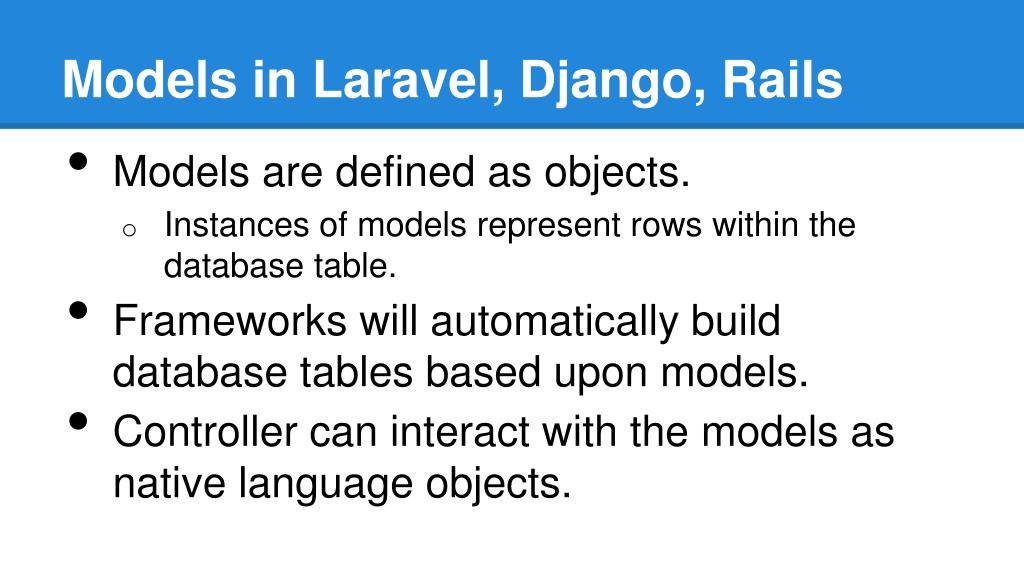 Models in Laravel, Django, Rails

• Models are defined as objects.
  o Instances of models represent rows within the database table.
• Frameworks will automatically build database tables based upon models.
• Controller can interact with the models as native language objects.